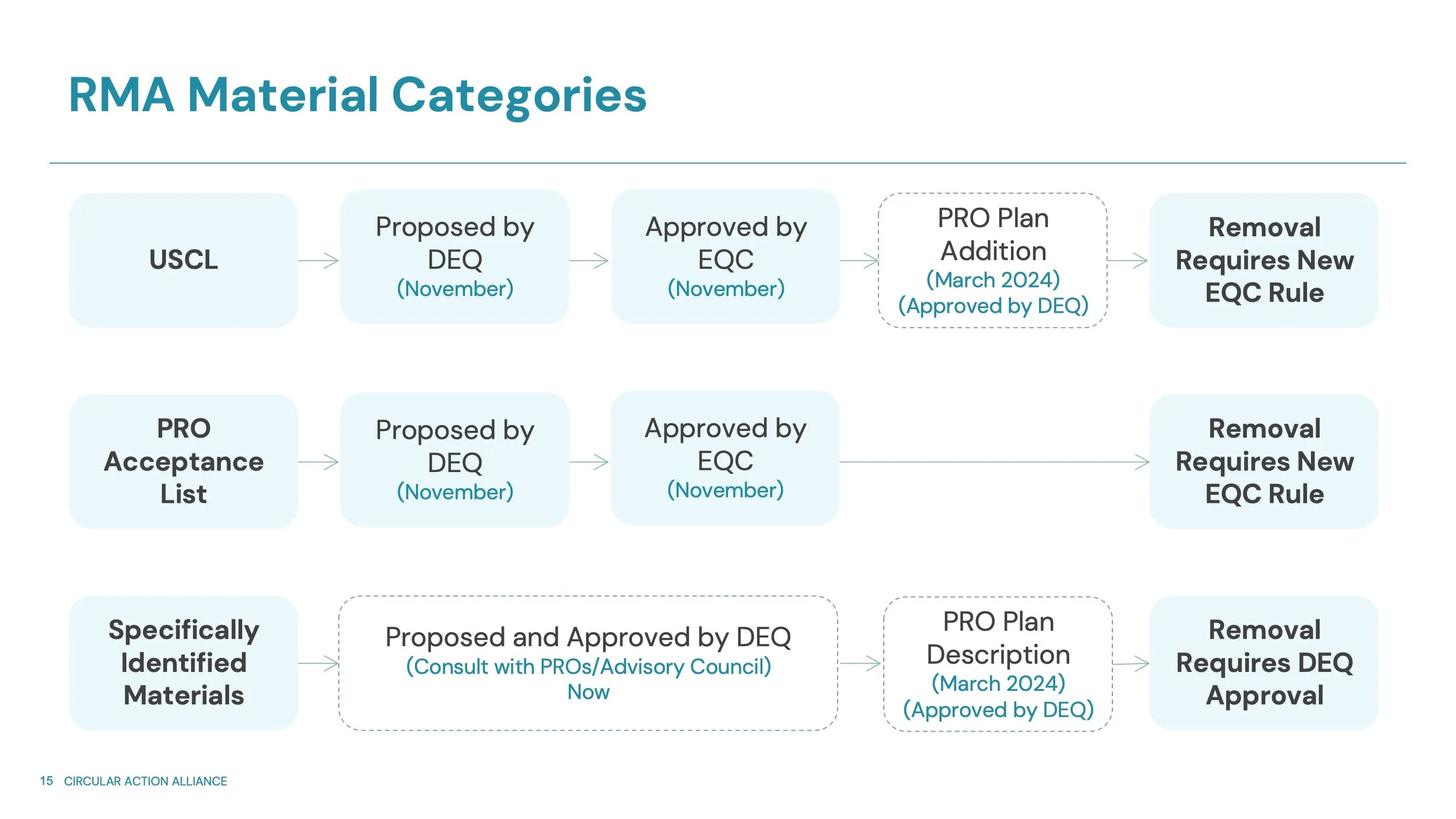 RMA Material Categories

USCL

Proposed by DEQ (November)

Approved by EQC (November)

PRO Plan Addition (March 2024) (Approved by DEQ)

Removal Requires New EQC Rule

PRO Acceptance List

Proposed by DEQ (November)

Approved by EQC (November)

Removal Requires New EQC Rule

Specifically Identified Materials

Proposed and Approved by DEQ (Consult with PROs/Advisory Council) Now

PRO Plan Description (March 2024) (Approved by DEQ)

Removal Requires DEQ Approval

15 CIRCULAR ACTION ALLIANCE